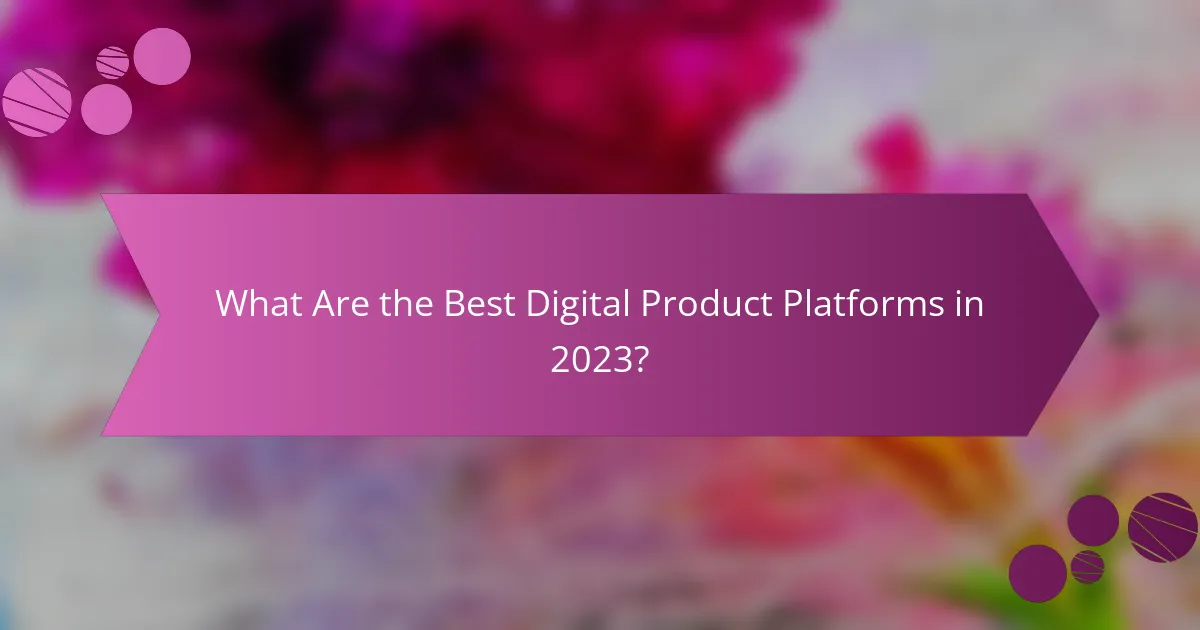 What Are the Best Digital Product Platforms in 2023?